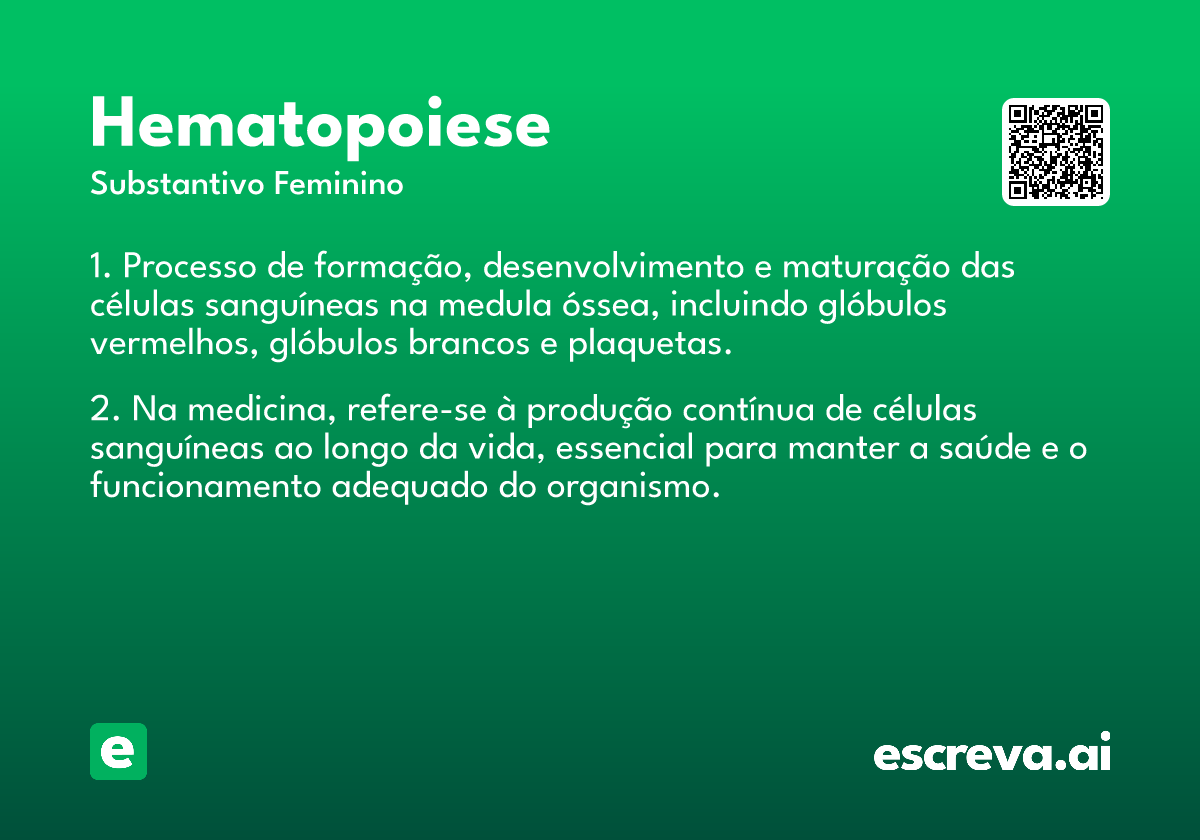 Hematopoiese
Substantivo Feminino

1. Processo de formação, desenvolvimento e maturação das células sanguíneas na medula óssea, incluindo glóbulos vermelhos, glóbulos brancos e plaquetas.

2. Na medicina, refere-se à produção contínua de células sanguíneas ao longo da vida, essencial para manter a saúde e o funcionamento adequado do organismo.

e

escreva.ai